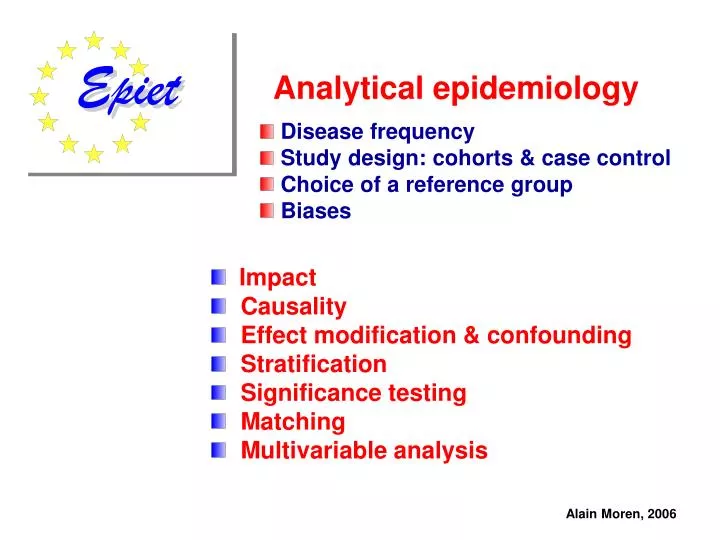 Epiet

Analytical epidemiology

Disease frequency
Study design: cohorts & case control
Choice of a reference group
Biases

Impact
Causality
Effect modification & confounding
Stratification
Significance testing
Matching
Multivariable analysis

Alain Moren, 2006